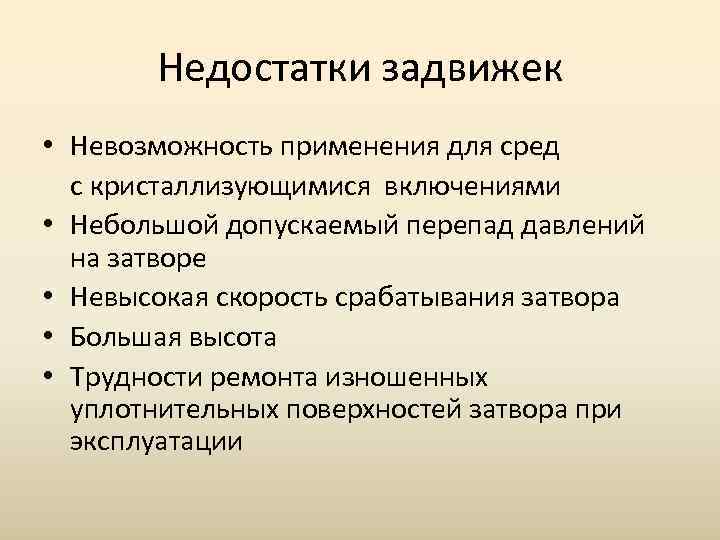 Недостатки задвижек

• Невозможность применения для сред с кристаллизующимися включениями
• Небольшой допускаемый перепад давлений на затворе
• Невысокая скорость срабатывания затвора
• Большая высота
• Трудности ремонта изношенных уплотнительных поверхностей затвора при эксплуатации